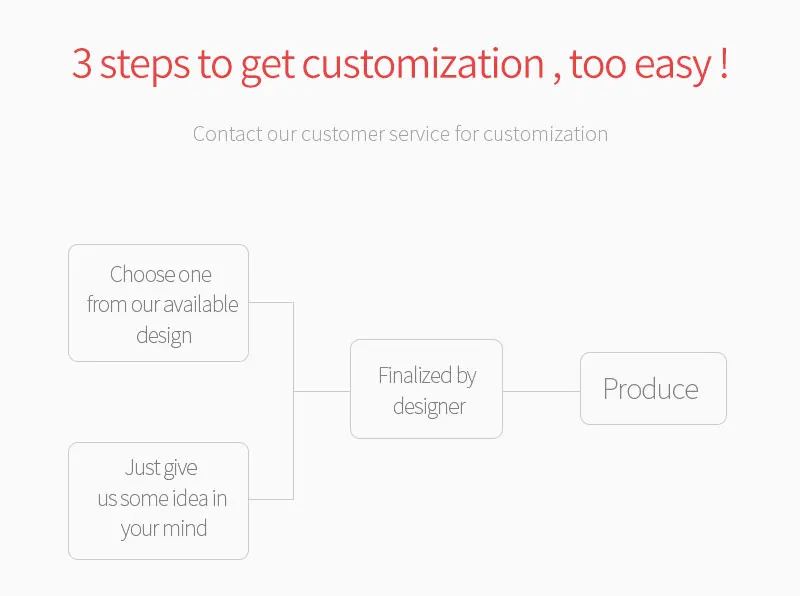 3 steps to get customization , too easy !

Contact our customer service for customization

Choose one from our available design

Just give us some idea in your mind

Finalized by designer

Produce